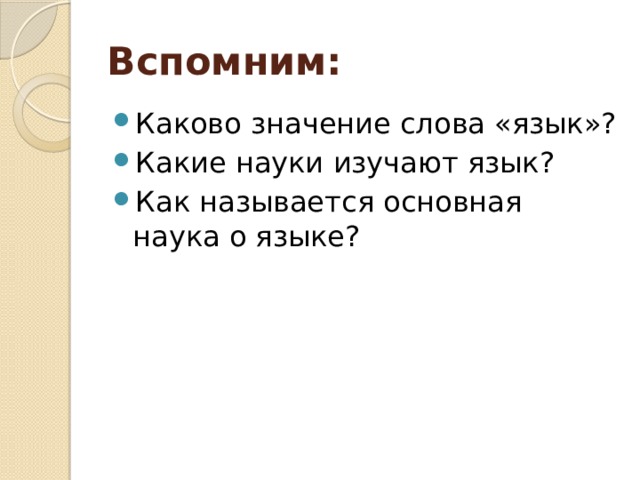 Вспомним:

Каково значение слова «язык»?

Какие науки изучают язык?

Как называется основная наука о языке?